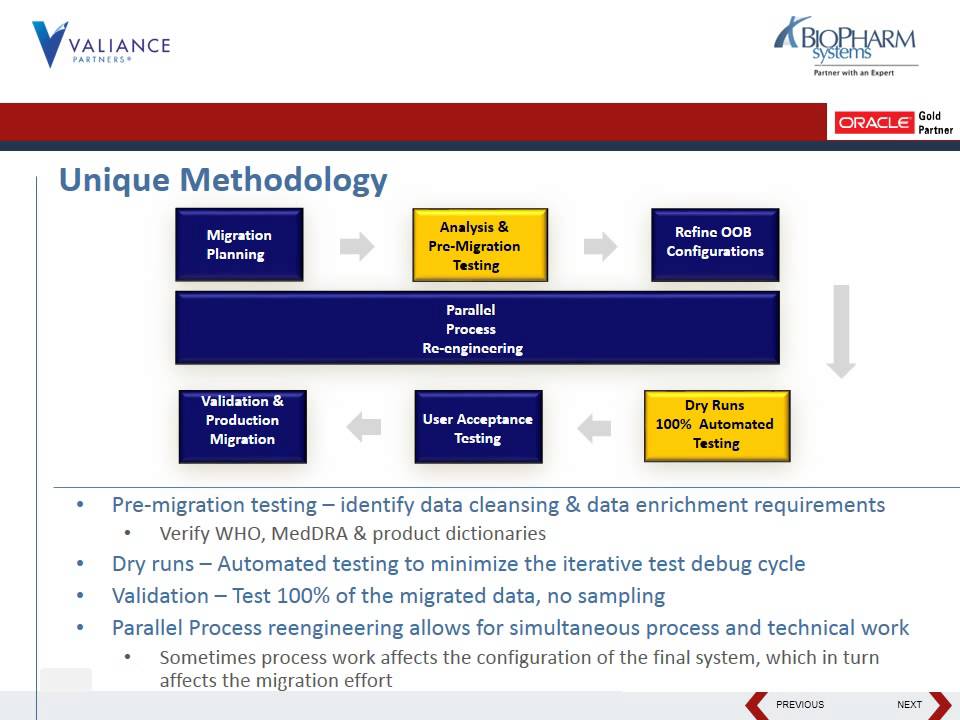 VALIANCE PARTNERS®

BIOPHARM systems
Partner with an Expert

ORACLE Gold Partner

Unique Methodology

Migration Planning

Analysis & Pre-Migration Testing

Refine OOB Configurations

Parallel Process Re-engineering

Validation & Production Migration

User Acceptance Testing

Dry Runs 100% Automated Testing

• Pre-migration testing – identify data cleansing & data enrichment requirements
  • Verify WHO, MedDRA & product dictionaries
• Dry runs – Automated testing to minimize the iterative test debug cycle
• Validation – Test 100% of the migrated data, no sampling
• Parallel Process reengineering allows for simultaneous process and technical work
  • Sometimes process work affects the configuration of the final system, which in turn affects the migration effort

PREVIOUS

NEXT